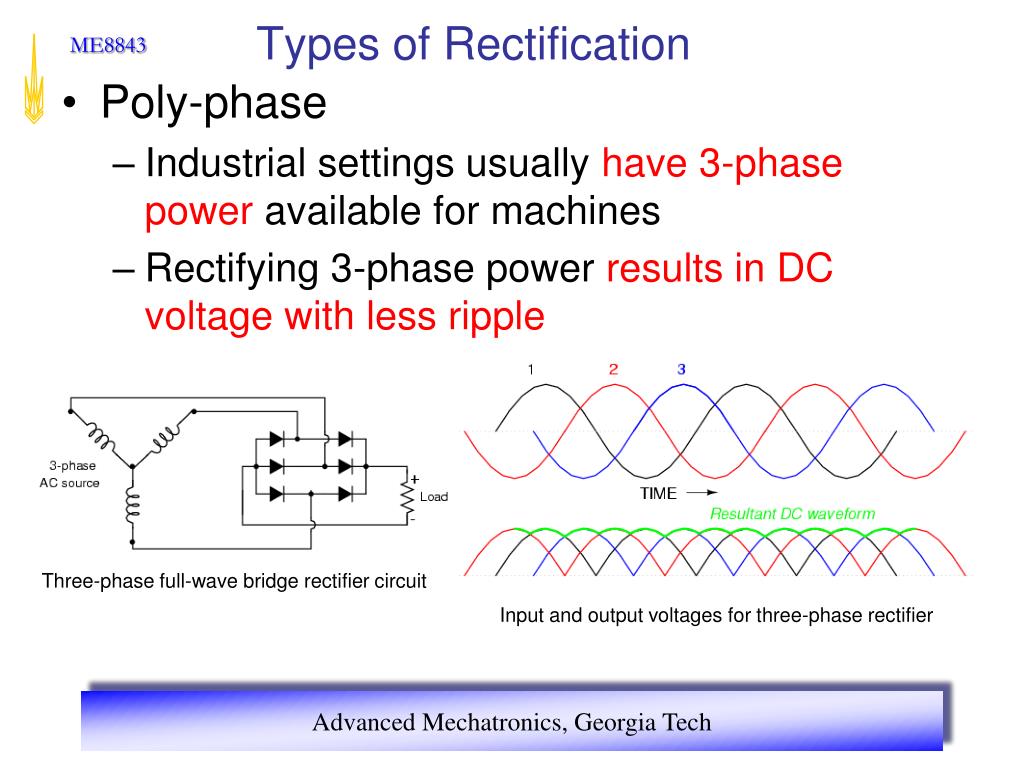 ME8843

Types of Rectification

• Poly-phase

– Industrial settings usually have 3-phase power available for machines

– Rectifying 3-phase power results in DC voltage with less ripple

3-phase AC source

+

Load

-

Three-phase full-wave bridge rectifier circuit

1 2 3

TIME

Resultant DC waveform

Input and output voltages for three-phase rectifier

Advanced Mechatronics, Georgia Tech